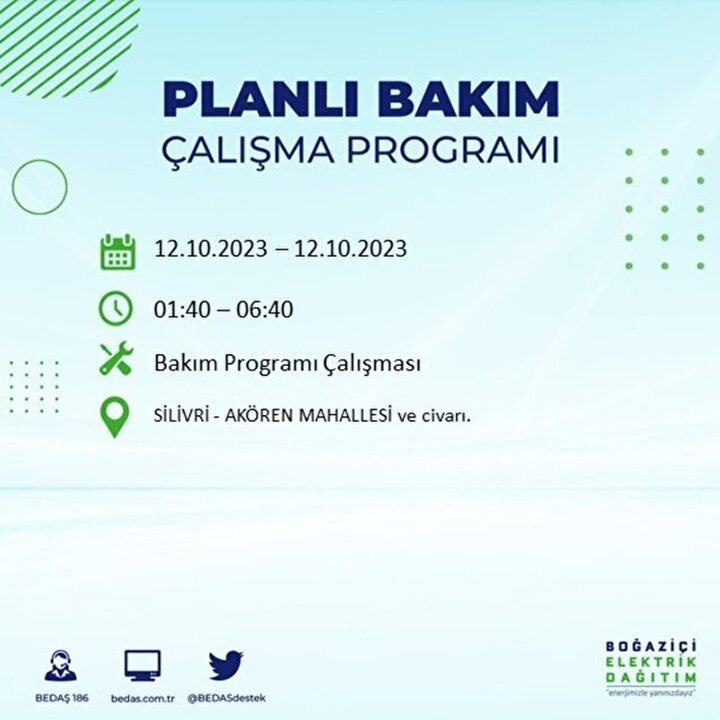 PLANLI BAKIM
ÇALIŞMA PROGRAMI

12.10.2023 – 12.10.2023

01:40 – 06:40

Bakım Programı Çalışması

SİLİVRİ - AKÖREN MAHALLESİ ve civarı.

BEDAŞ 186 bedas.com.tr @BEDASdestek

BOĞAZİÇİ ELEKTRİK DAĞITIM
"enerjimizle yanınızdayız"